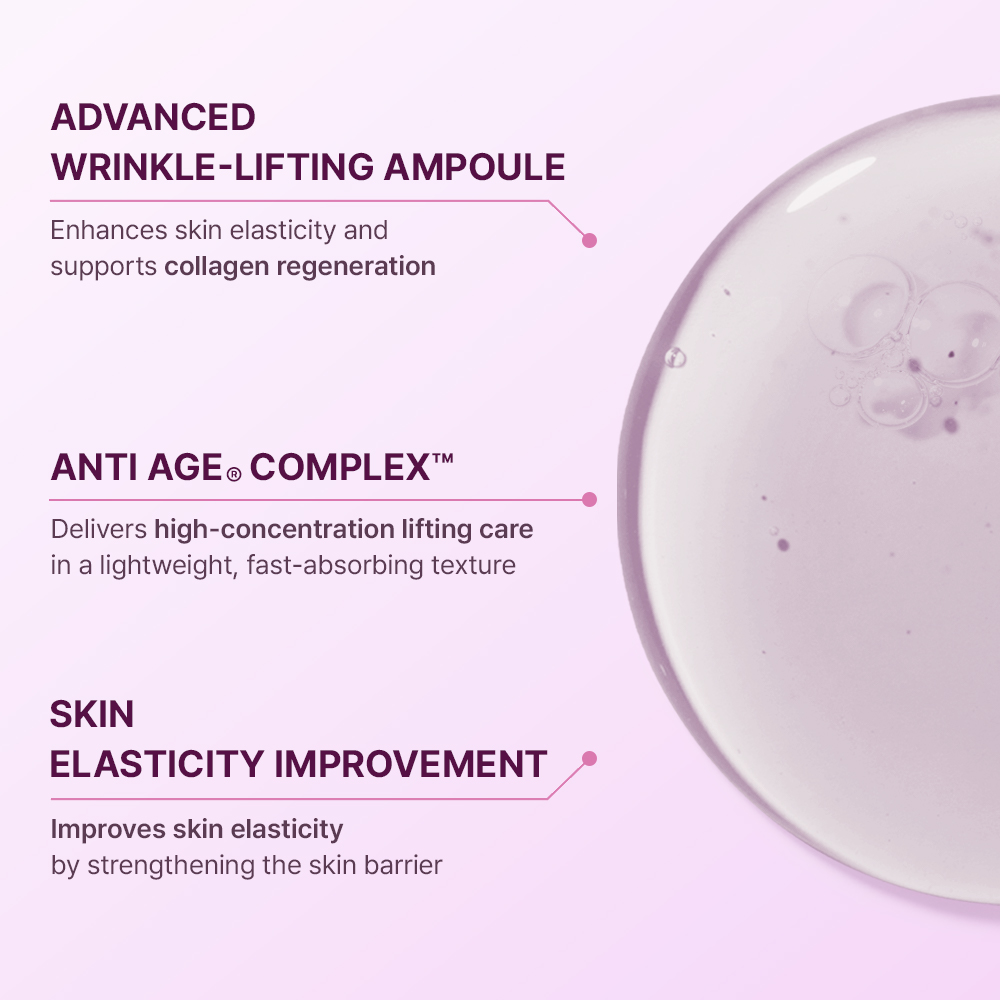 ADVANCED
WRINKLE-LIFTING AMPOULE

Enhances skin elasticity and supports collagen regeneration

ANTI AGE® COMPLEX™

Delivers high-concentration lifting care in a lightweight, fast-absorbing texture

SKIN
ELASTICITY IMPROVEMENT

Improves skin elasticity by strengthening the skin barrier